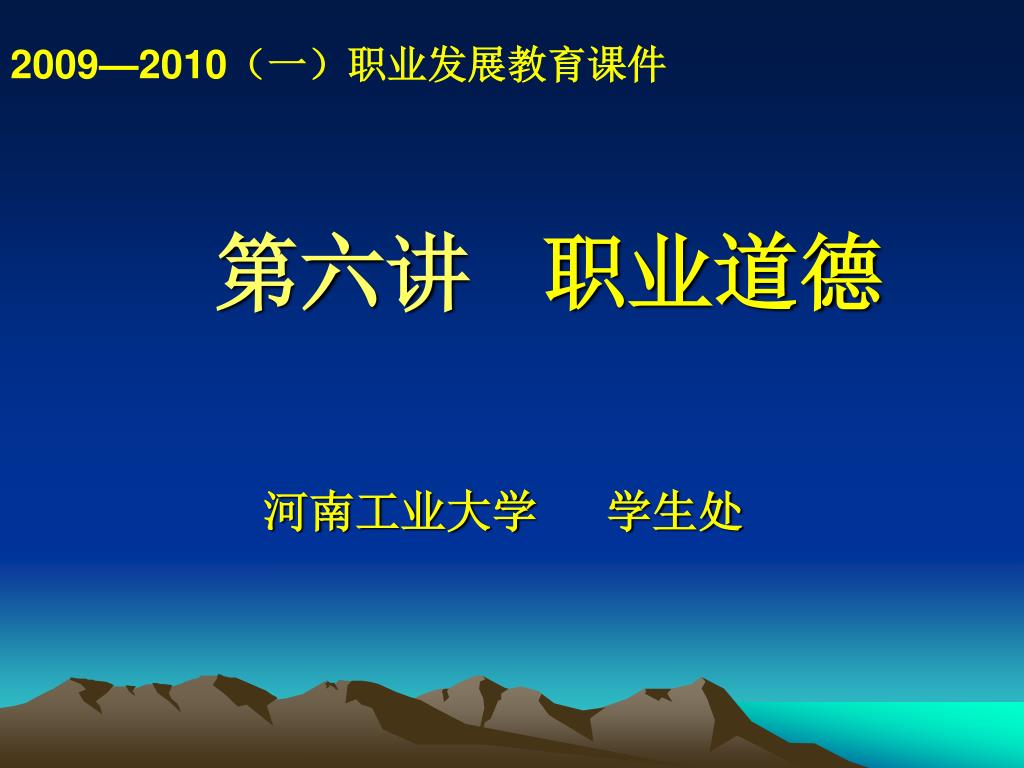 2009—2010（一）职业发展教育课件

第六讲　职业道德

河南工业大学　　学生处